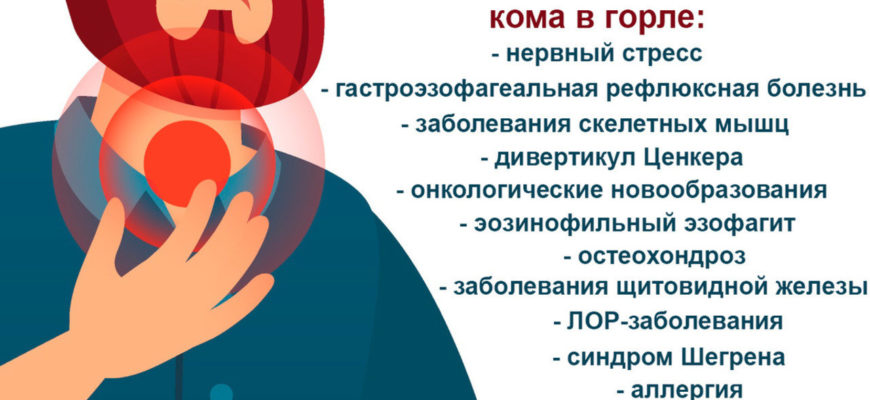 кома в горле:
- нервный стресс
- гастроэзофагеальная рефлюксная болезнь
- заболевания скелетных мышц
- дивертикул Ценкера
- онкологические новообразования
- эозинофильный эзофагит
- остеохондроз
- заболевания щитовидной железы
- ЛОР-заболевания
- синдром Шегрена
- аллергия